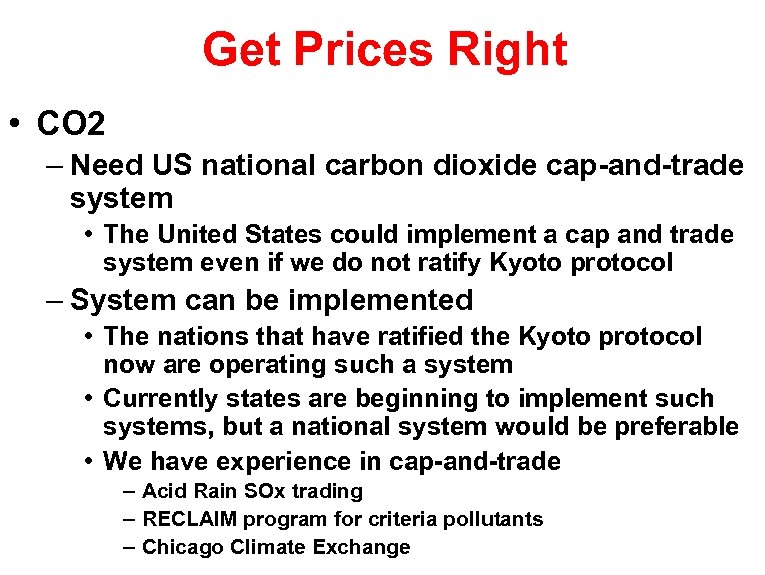 Get Prices Right

• CO2

– Need US national carbon dioxide cap-and-trade system

• The United States could implement a cap and trade system even if we do not ratify Kyoto protocol

– System can be implemented

• The nations that have ratified the Kyoto protocol now are operating such a system

• Currently states are beginning to implement such systems, but a national system would be preferable

• We have experience in cap-and-trade

– Acid Rain SOx trading

– RECLAIM program for criteria pollutants

– Chicago Climate Exchange